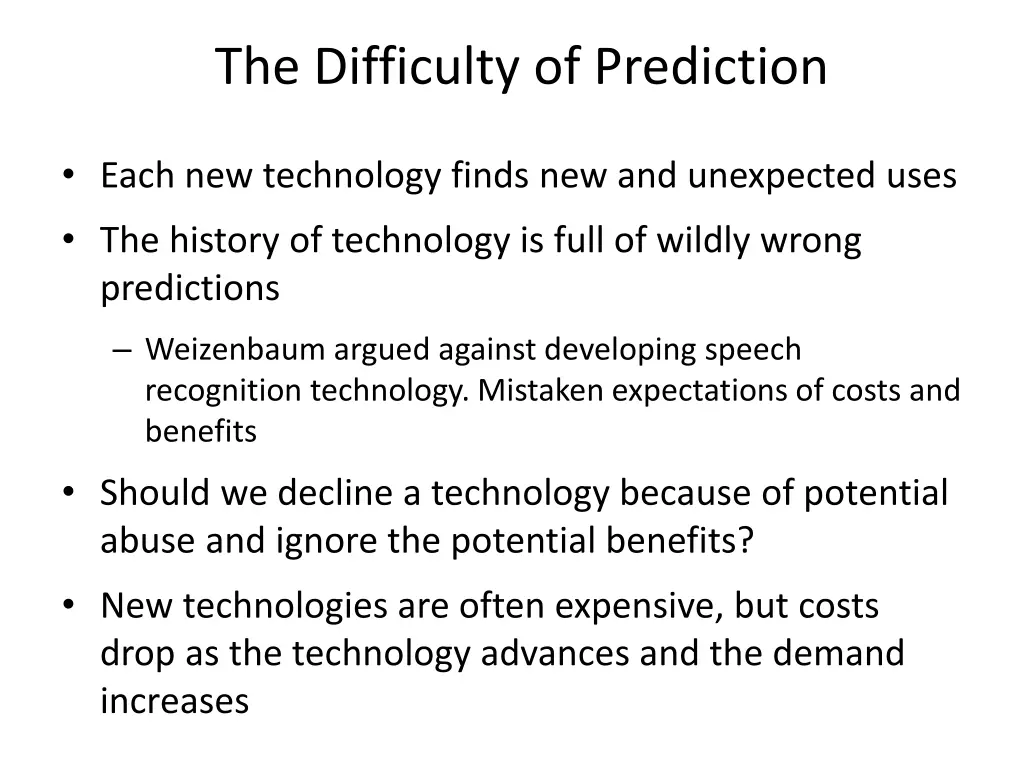 The Difficulty of Prediction

• Each new technology finds new and unexpected uses

• The history of technology is full of wildly wrong predictions

– Weizenbaum argued against developing speech recognition technology. Mistaken expectations of costs and benefits

• Should we decline a technology because of potential abuse and ignore the potential benefits?

• New technologies are often expensive, but costs drop as the technology advances and the demand increases